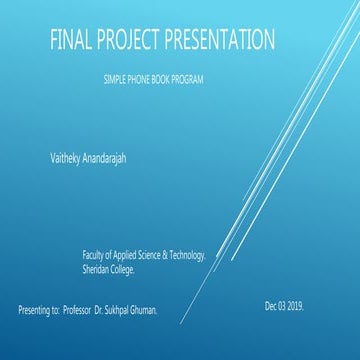 FINAL PROJECT PRESENTATION

SIMPLE PHONE BOOK PROGRAM

Vaitheky Anandarajah

Faculty of Applied Science & Technology.
Sheridan College.

Presenting to: Professor Dr. Sukhpal Ghuman.

Dec 03 2019.